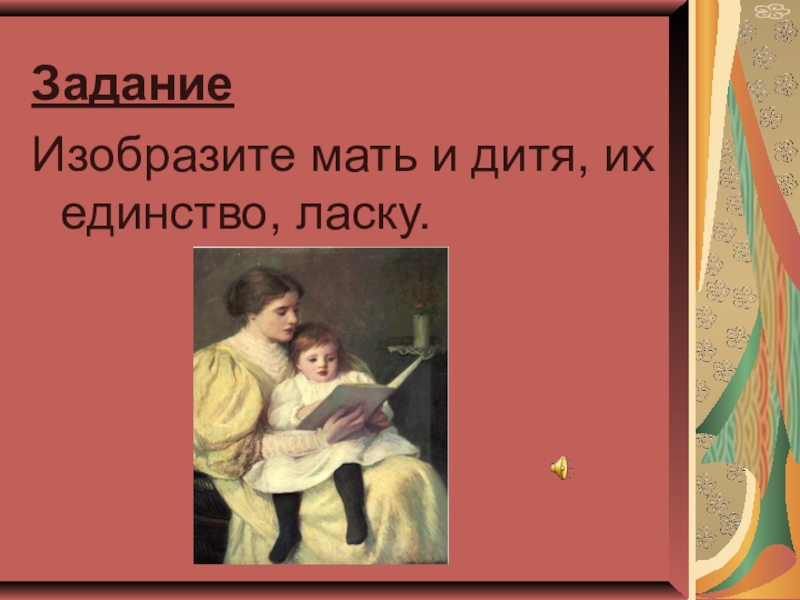 Задание

Изобразите мать и дитя, их единство, ласку.